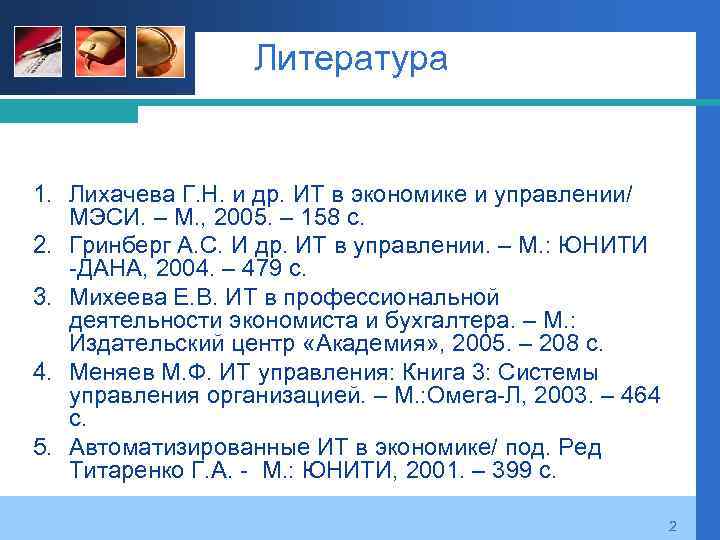 Литература

1. Лихачева Г.Н. и др. ИТ в экономике и управлении/ МЭСИ. – М., 2005. – 158 с.
2. Гринберг А.С. И др. ИТ в управлении. – М.: ЮНИТИ -ДАНА, 2004. – 479 с.
3. Михеева Е.В. ИТ в профессиональной деятельности экономиста и бухгалтера. – М.: Издательский центр «Академия», 2005. – 208 с.
4. Меняев М.Ф. ИТ управления: Книга 3: Системы управления организацией. – М.:Омега-Л, 2003. – 464 с.
5. Автоматизированные ИТ в экономике/ под. Ред Титаренко Г.А. - М.: ЮНИТИ, 2001. – 399 с.

2